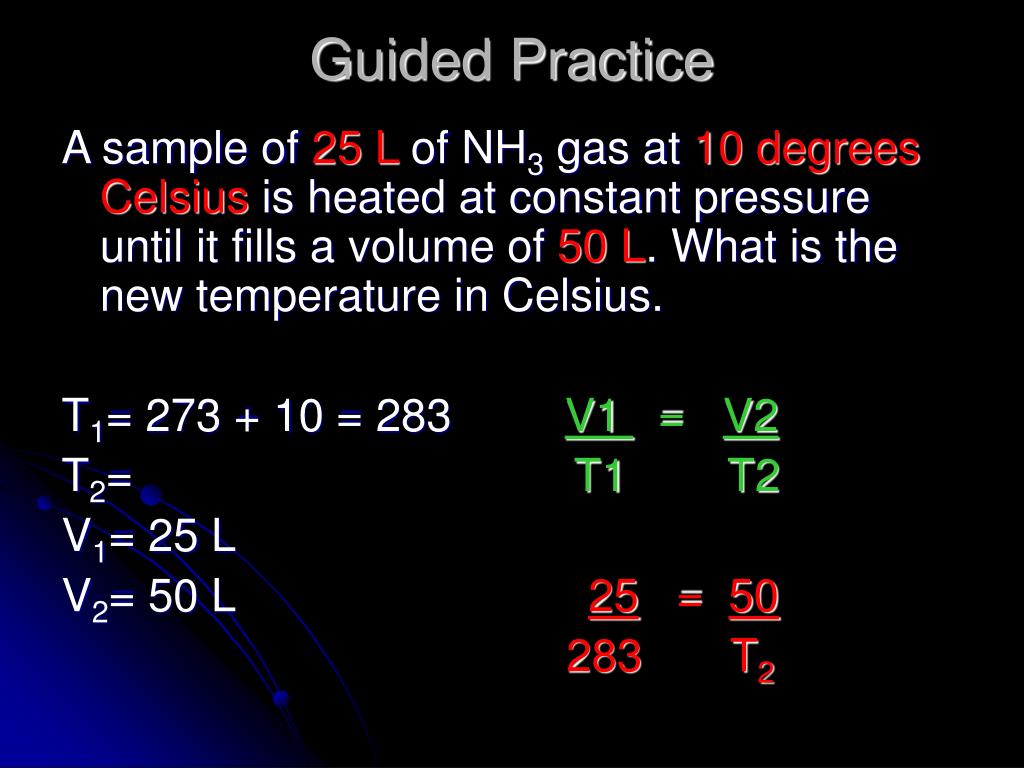 Guided Practice

A sample of 25 L of $NH_3$ gas at 10 degrees Celsius is heated at constant pressure until it fills a volume of 50 L. What is the new temperature in Celsius.

$T_1$= 273 + 10 = 283
$T_2$=
$V_1$= 25 L
$V_2$= 50 L

$\frac{V1}{T1} = \frac{V2}{T2}$

$\frac{25}{283} = \frac{50}{T_2}$